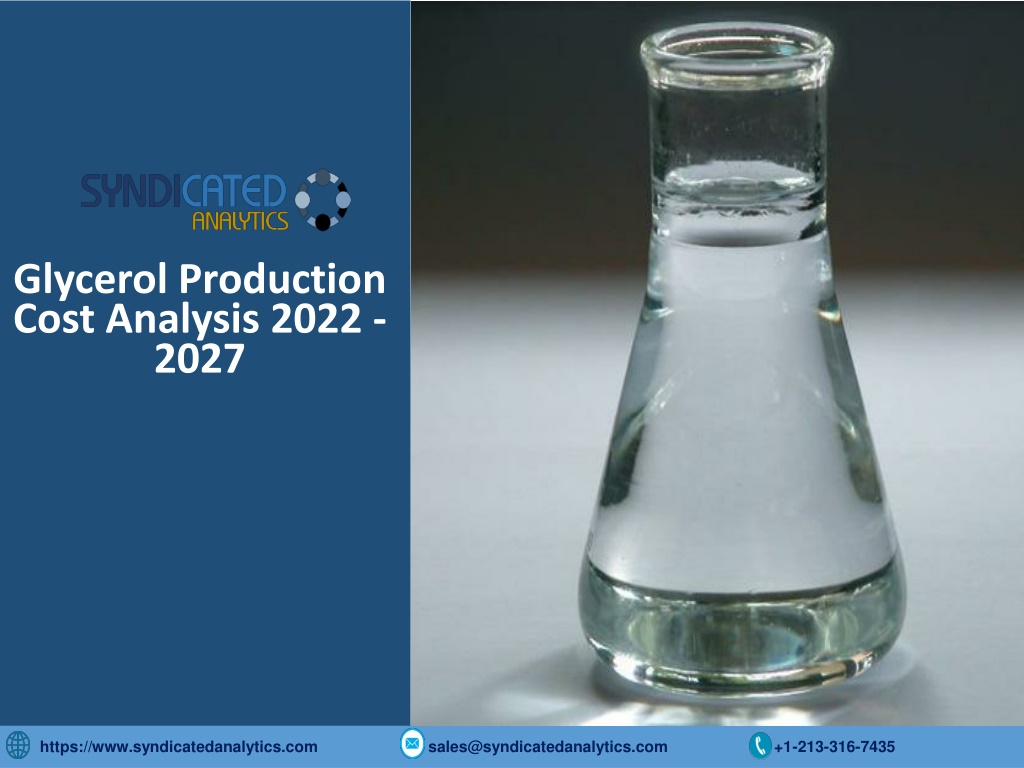 SYNDICATED
ANALYTICS

Glycerol Production Cost Analysis 2022 - 2027

https://www.syndicatedanalytics.com
sales@syndicatedanalytics.com
+1-213-316-7435